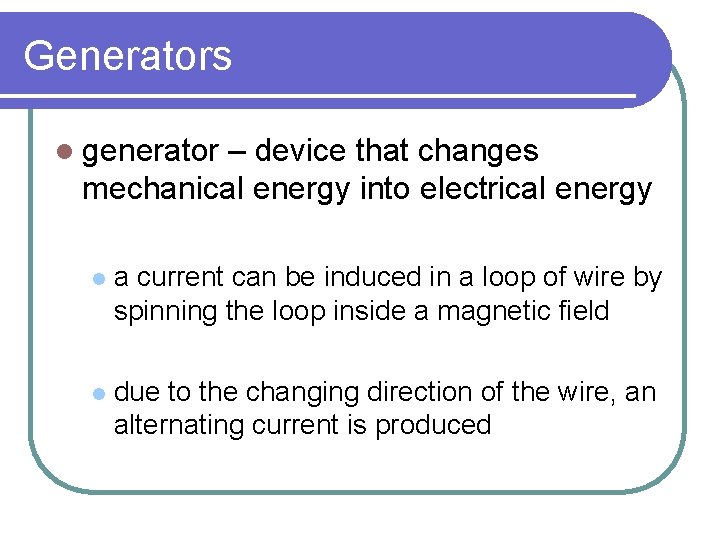 Generators

generator – device that changes mechanical energy into electrical energy

a current can be induced in a loop of wire by spinning the loop inside a magnetic field

due to the changing direction of the wire, an alternating current is produced